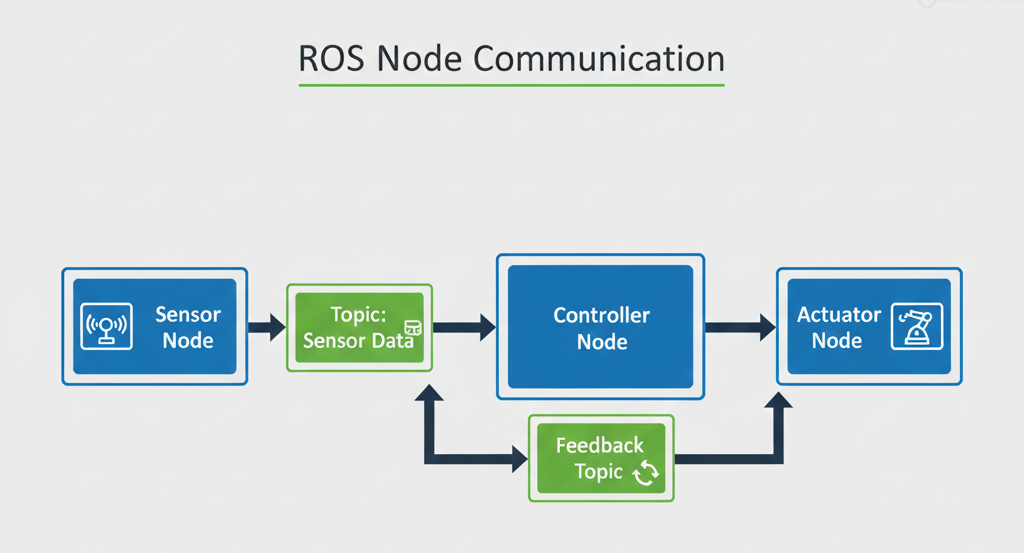 ROS Node Communication

Sensor Node

Topic: Sensor Data

Controller Node

Actuator Node

Feedback Topic